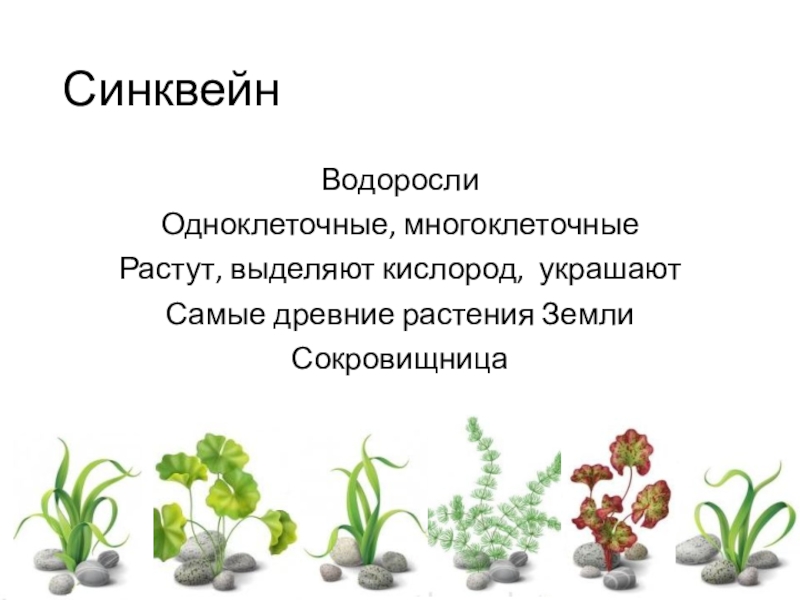 Синквейн

Водоросли

Одноклеточные, многоклеточные

Растут, выделяют кислород, украшают

Самые древние растения Земли

Сокровищница